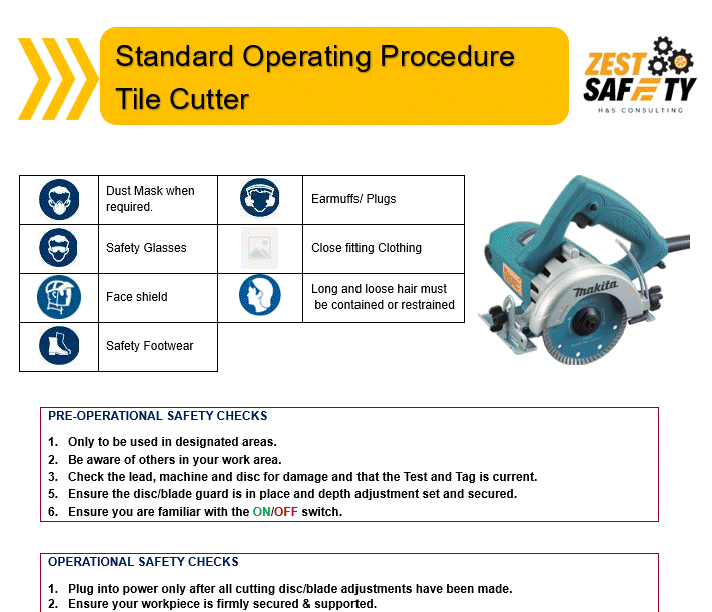 Standard Operating Procedure
Tile Cutter

ZEST SAFETY
H&S CONSULTING

| | Dust Mask when required. | | Earmuffs/ Plugs |
|---|---|---|---|
| | Safety Glasses | | Close fitting Clothing |
| | Face shield | | Long and loose hair must be contained or restrained |
| | Safety Footwear | | |

makita

PRE-OPERATIONAL SAFETY CHECKS

1. Only to be used in designated areas.
2. Be aware of others in your work area.
3. Check the lead, machine and disc for damage and that the Test and Tag is current.
5. Ensure the disc/blade guard is in place and depth adjustment set and secured.
6. Ensure you are familiar with the ON/OFF switch.

OPERATIONAL SAFETY CHECKS

1. Plug into power only after all cutting disc/blade adjustments have been made.
2. Ensure your workpiece is firmly secured & supported.